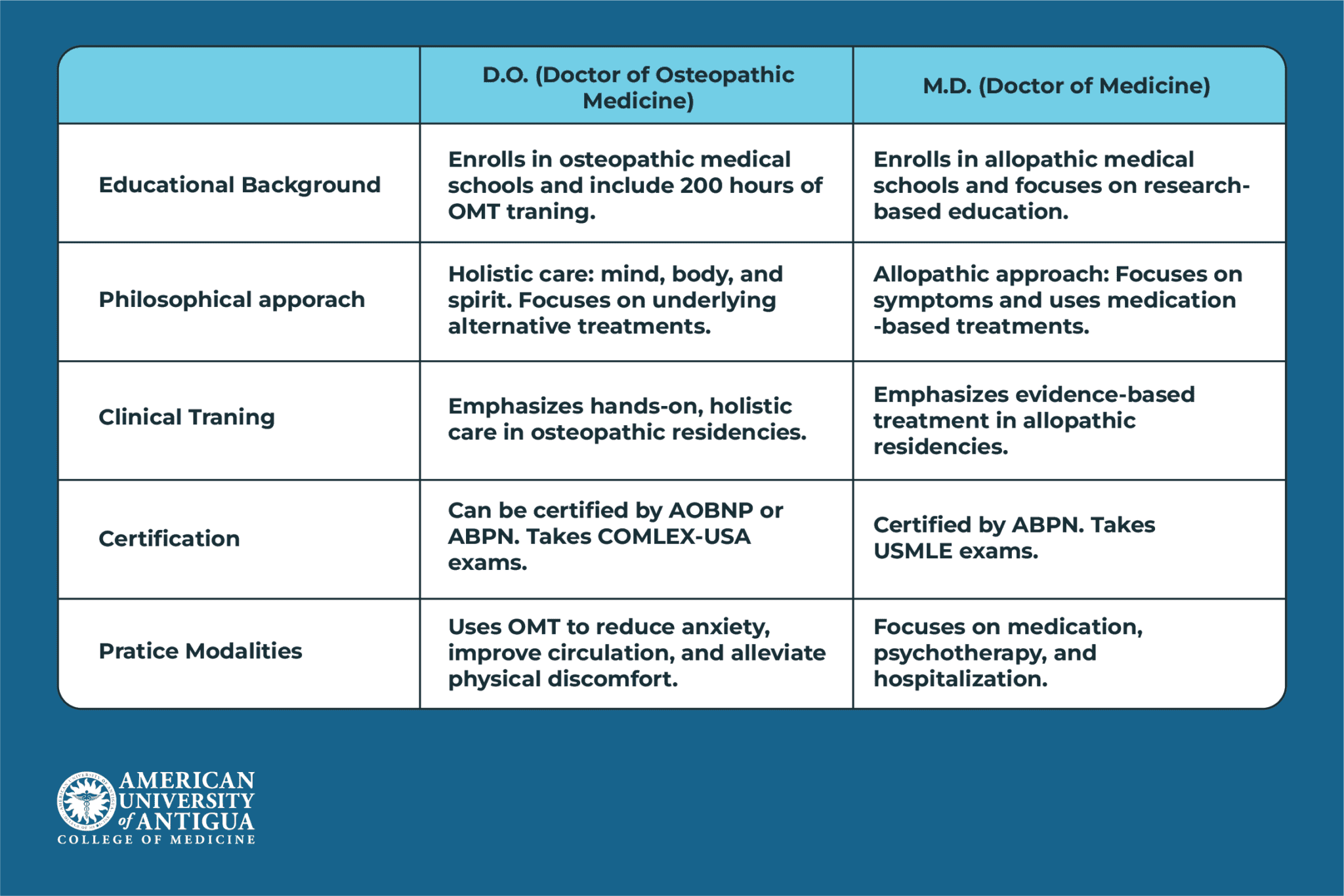 | | D.O. (Doctor of Osteopathic Medicine) | M.D. (Doctor of Medicine) |
|---|---|---|
| Educational Background | Enrolls in osteopathic medical schools and include 200 hours of OMT traning. | Enrolls in allopathic medical schools and focuses on research-based education. |
| Philosophical apporach | Holistic care: mind, body, and spirit. Focuses on underlying alternative treatments. | Allopathic approach: Focuses on symptoms and uses medication -based treatments. |
| Clinical Traning | Emphasizes hands-on, holistic care in osteopathic residencies. | Emphasizes evidence-based treatment in allopathic residencies. |
| Certification | Can be certified by AOBNP or ABPN. Takes COMLEX-USA exams. | Certified by ABPN. Takes USMLE exams. |
| Pratice Modalities | Uses OMT to reduce anxiety, improve circulation, and alleviate physical discomfort. | Focuses on medication, psychotherapy, and hospitalization. |

AMERICAN UNIVERSITY of ANTIGUA
COLLEGE OF MEDICINE